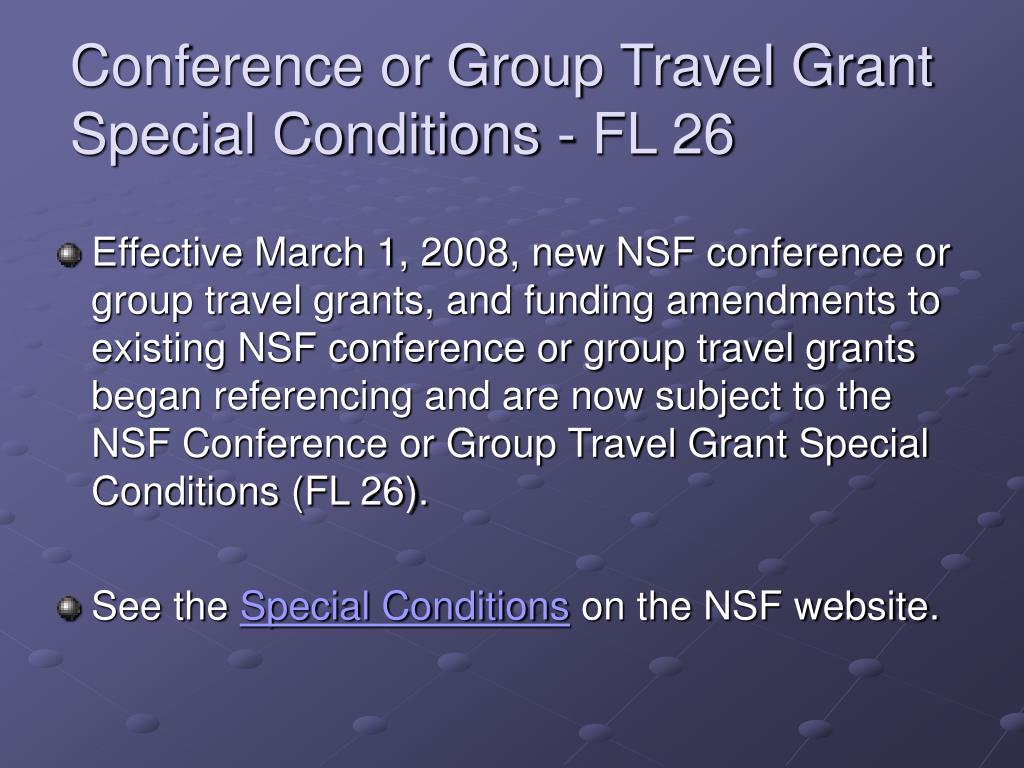 Conference or Group Travel Grant Special Conditions - FL 26

Effective March 1, 2008, new NSF conference or group travel grants, and funding amendments to existing NSF conference or group travel grants began referencing and are now subject to the NSF Conference or Group Travel Grant Special Conditions (FL 26).

See the Special Conditions on the NSF website.